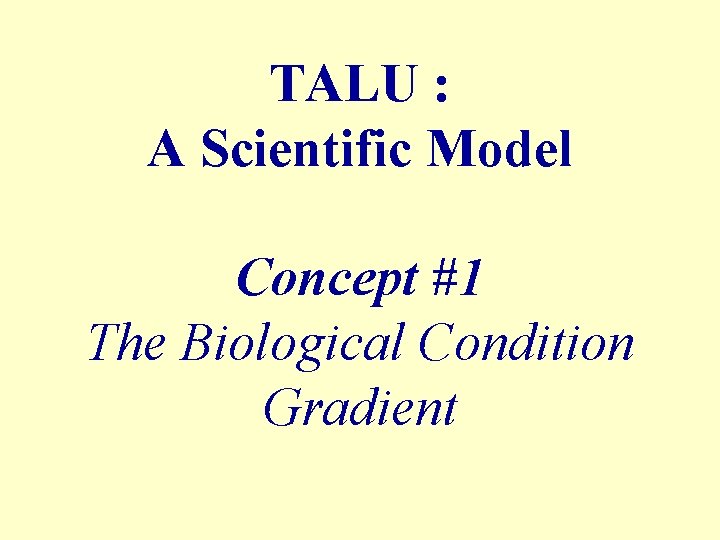 TALU :
A Scientific Model

Concept #1
The Biological Condition Gradient